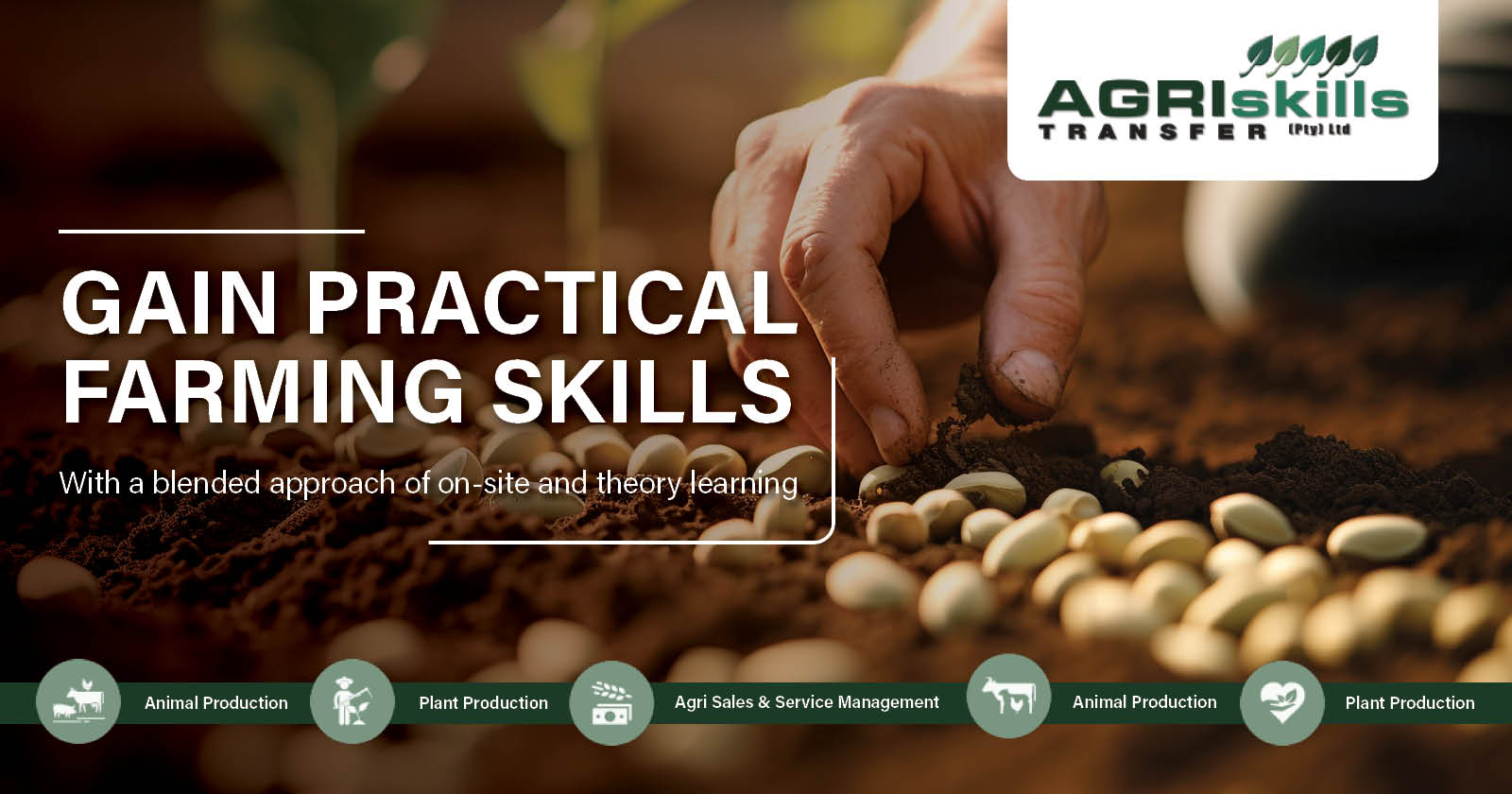 AGRIskills TRANSFER (Pty) Ltd

GAIN PRACTICAL FARMING SKILLS

With a blended approach of on-site and theory learning

Animal Production

Plant Production

Agri Sales & Service Management

Animal Production

Plant Production